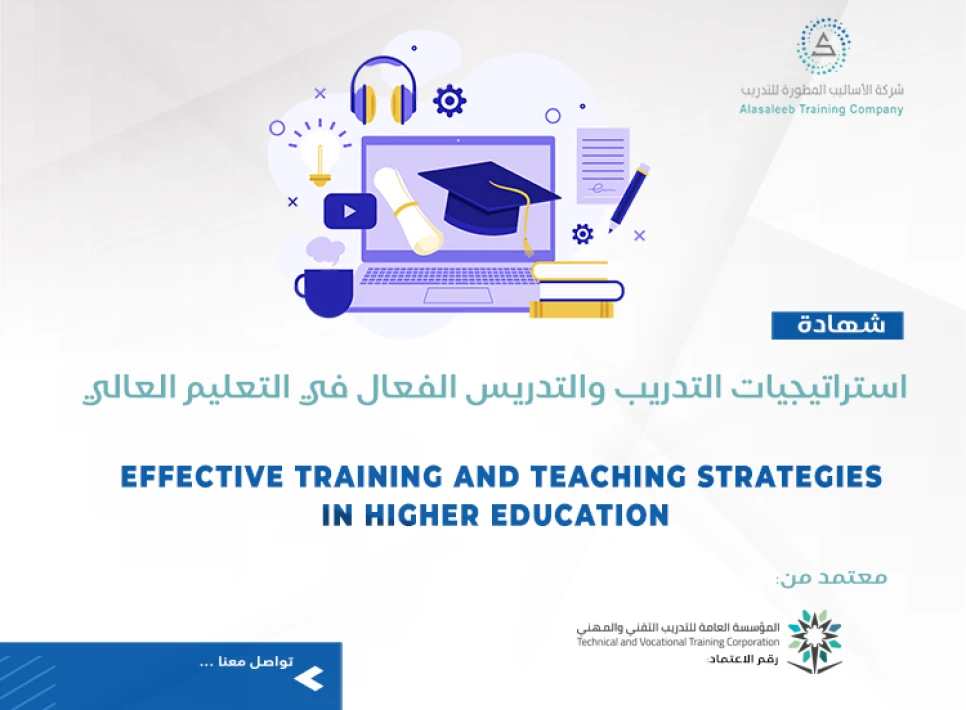 شركة الأساليب المطورة للتدريب
Alasaleeb Training Company

شهادة

استراتيجيات التدريب والتدريس الفعال في التعليم العالي

EFFECTIVE TRAINING AND TEACHING STRATEGIES IN HIGHER EDUCATION

معتمد من:

المؤسسة العامة للتدريب التقني والمهني
Technical and Vocational Training Corporation
رقم الاعتماد:

تواصل معنا ...